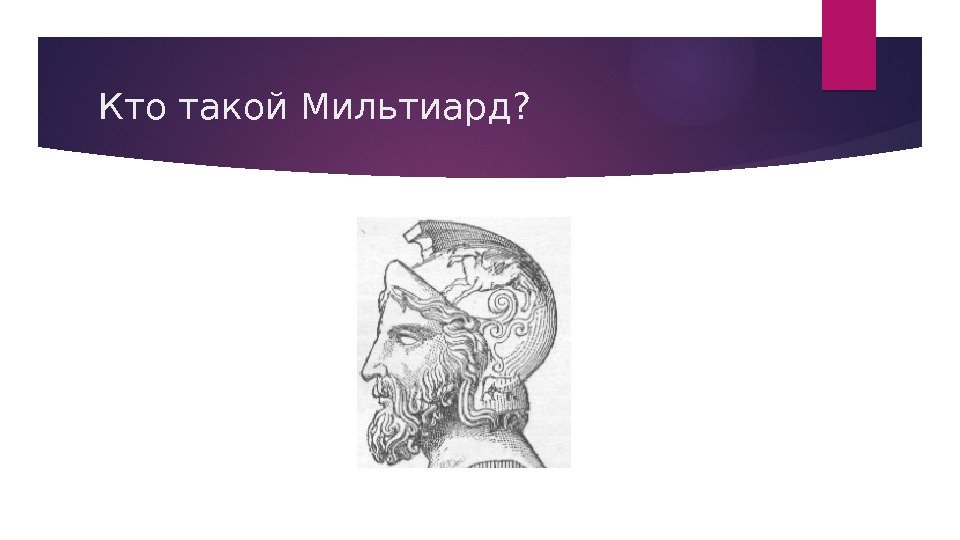 Кто такой Мильтиард?